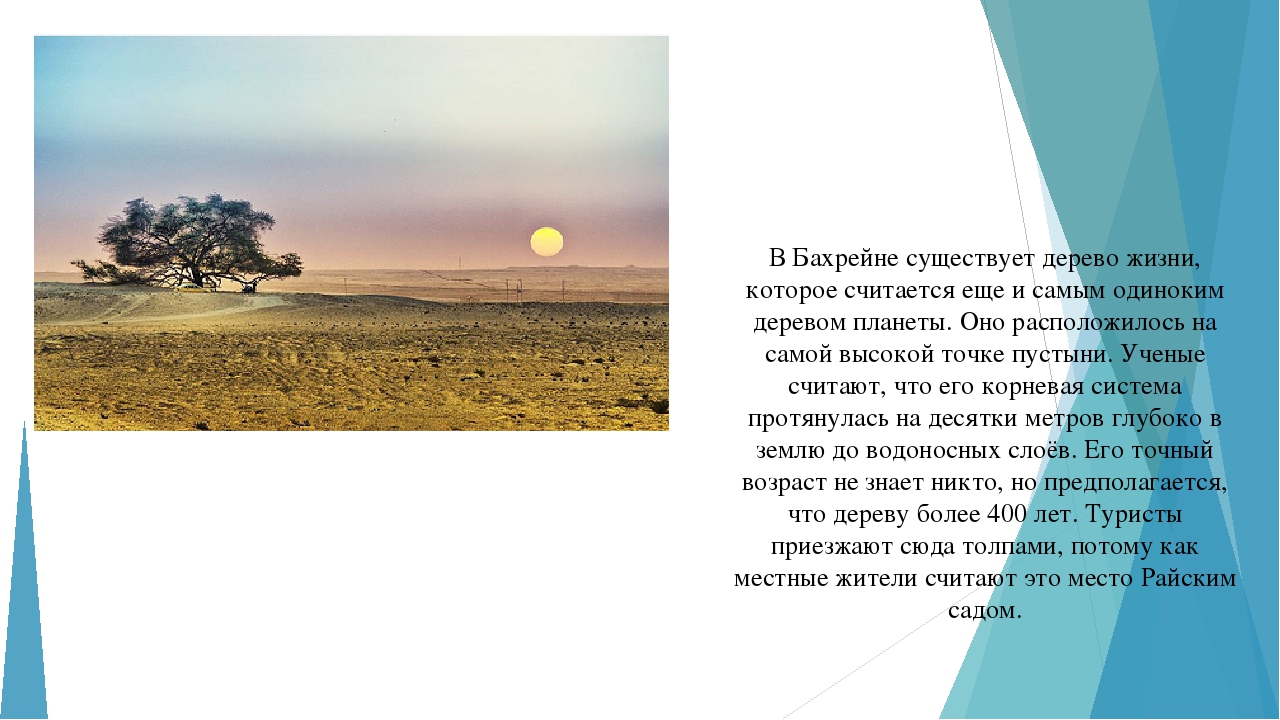 В Бахрейне существует дерево жизни, которое считается еще и самым одиноким деревом планеты. Оно расположилось на самой высокой точке пустыни. Ученые считают, что его корневая система протянулась на десятки метров глубоко в землю до водоносных слоёв. Его точный возраст не знает никто, но предполагается, что дереву более 400 лет. Туристы приезжают сюда толпами, потому как местные жители считают это место Райским садом.